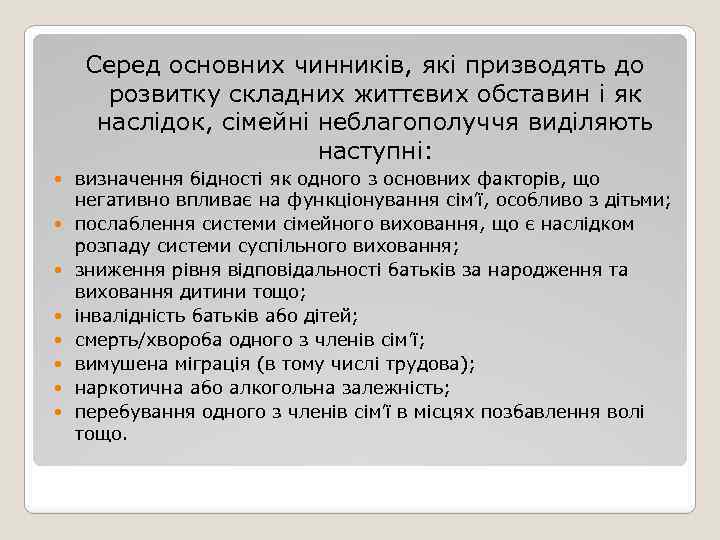 Серед основних чинників, які призводять до розвитку складних життєвих обставин і як наслідок, сімейні неблагополуччя виділяють наступні:

- визначення бідності як одного з основних факторів, що негативно впливає на функціонування сім'ї, особливо з дітьми;
- послаблення системи сімейного виховання, що є наслідком розпаду системи суспільного виховання;
- зниження рівня відповідальності батьків за народження та виховання дитини тощо;
- інвалідність батьків або дітей;
- смерть/хвороба одного з членів сім'ї;
- вимушена міграція (в тому числі трудова);
- наркотична або алкогольна залежність;
- перебування одного з членів сім'ї в місцях позбавлення волі тощо.